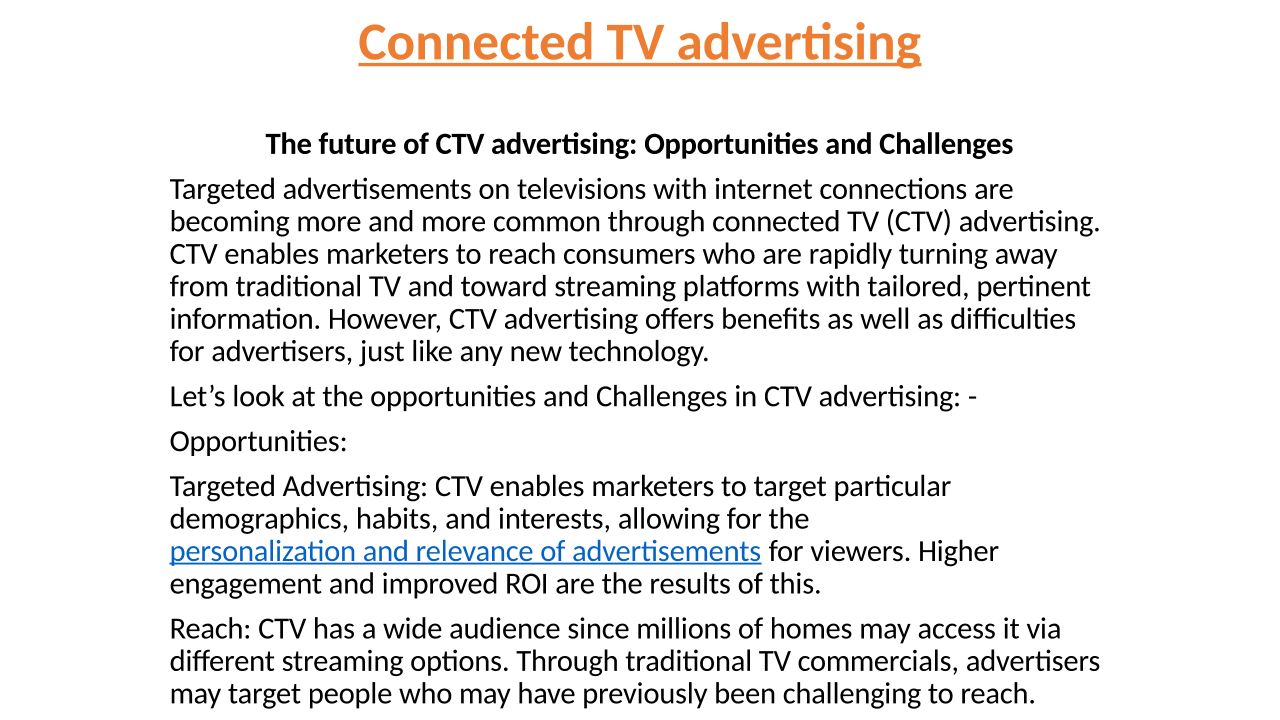 Connected TV advertising

The future of CTV advertising: Opportunities and Challenges

Targeted advertisements on televisions with internet connections are becoming more and more common through connected TV (CTV) advertising. CTV enables marketers to reach consumers who are rapidly turning away from traditional TV and toward streaming platforms with tailored, pertinent information. However, CTV advertising offers benefits as well as difficulties for advertisers, just like any new technology.

Let’s look at the opportunities and Challenges in CTV advertising: -

Opportunities:

Targeted Advertising: CTV enables marketers to target particular demographics, habits, and interests, allowing for the personalization and relevance of advertisements for viewers. Higher engagement and improved ROI are the results of this.

Reach: CTV has a wide audience since millions of homes may access it via different streaming options. Through traditional TV commercials, advertisers may target people who may have previously been challenging to reach.